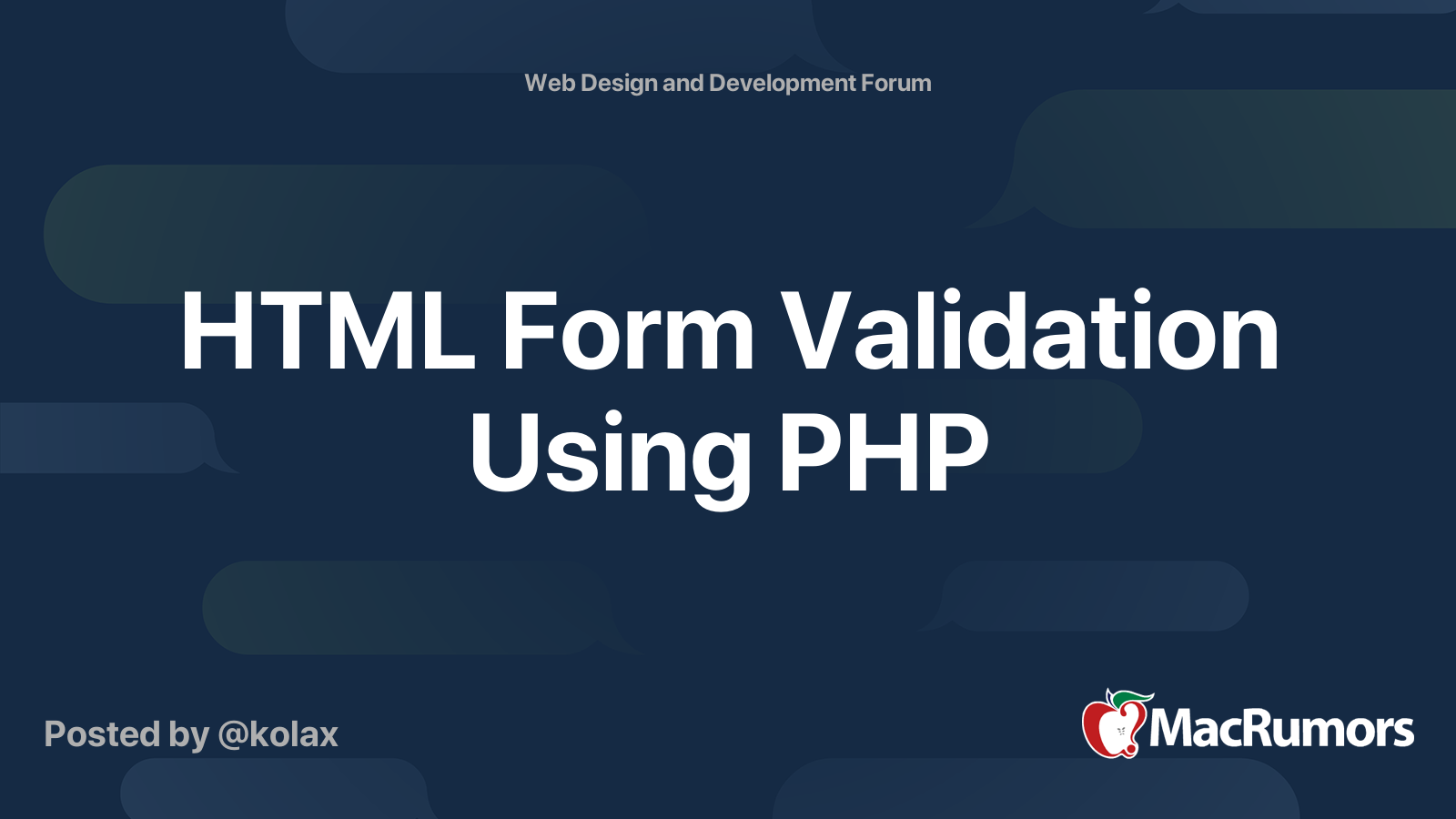 Web Design and Development Forum

HTML Form Validation Using PHP

Posted by @kolax

MacRumors